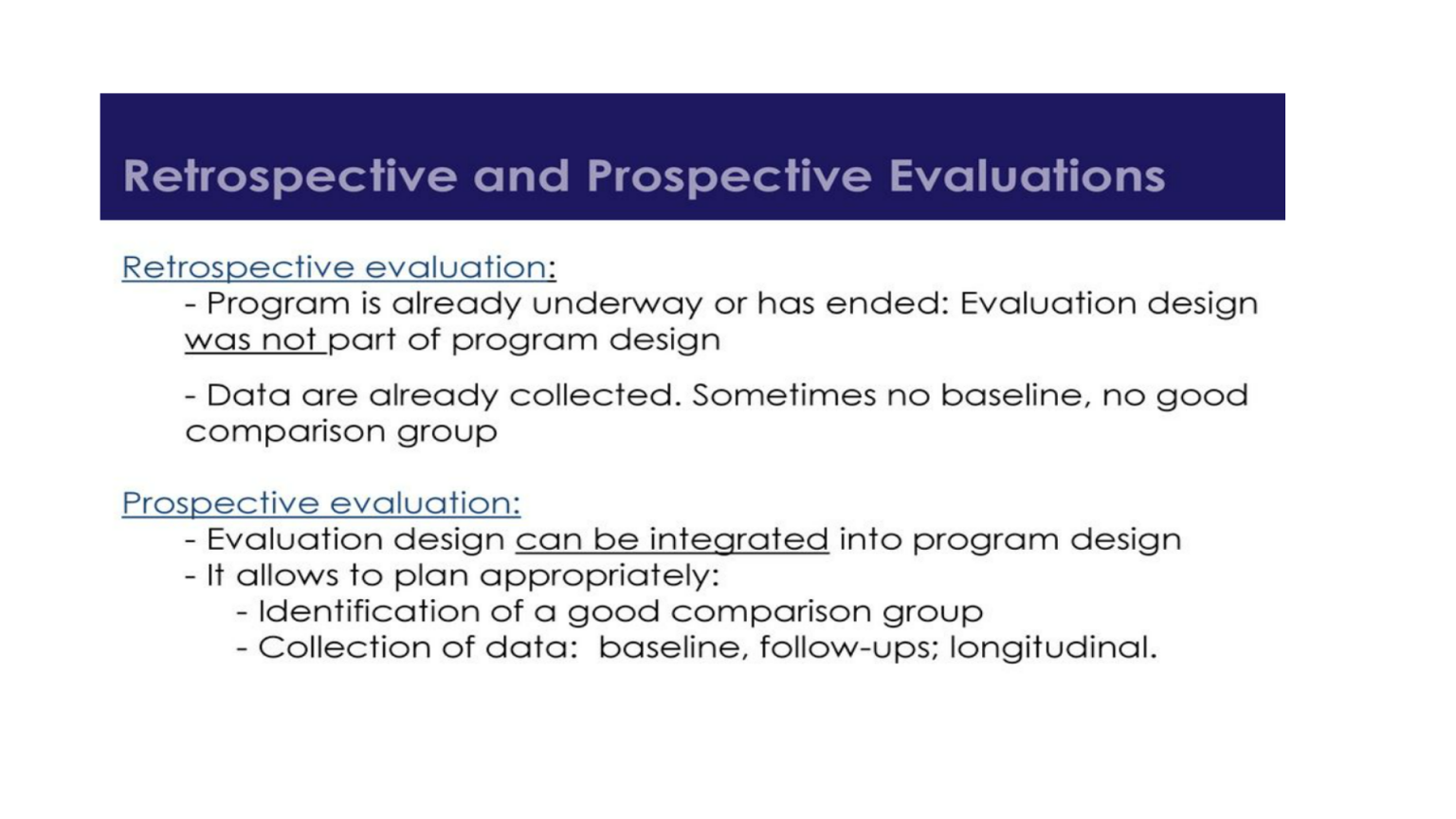 Retrospective and Prospective Evaluations

Retrospective evaluation:

- Program is already underway or has ended: Evaluation design was not part of program design

- Data are already collected. Sometimes no baseline, no good comparison group

Prospective evaluation:

- Evaluation design can be integrated into program design
- It allows to plan appropriately:
  - Identification of a good comparison group
  - Collection of data: baseline, follow-ups; longitudinal.